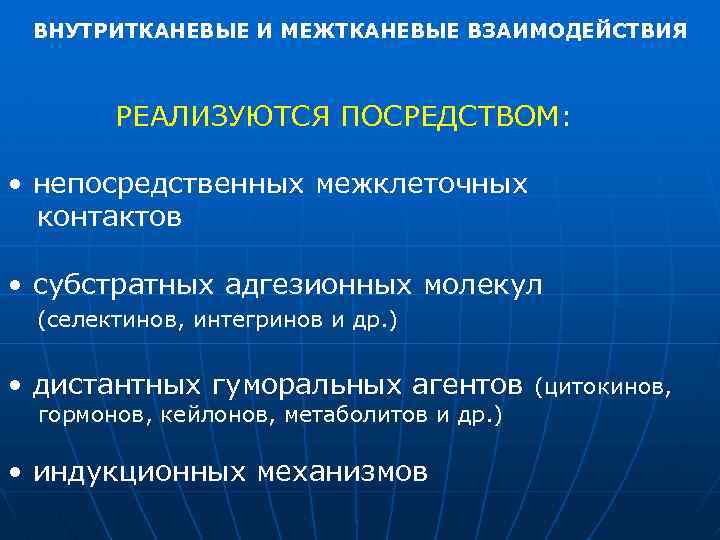 ВНУТРИТКАНЕВЫЕ И МЕЖТКАНЕВЫЕ ВЗАИМОДЕЙСТВИЯ

РЕАЛИЗУЮТСЯ ПОСРЕДСТВОМ:

• непосредственных межклеточных контактов

• субстратных адгезионных молекул (селектинов, интегринов и др.)

• дистантных гуморальных агентов (цитокинов, гормонов, кейлонов, метаболитов и др.)

• индукционных механизмов